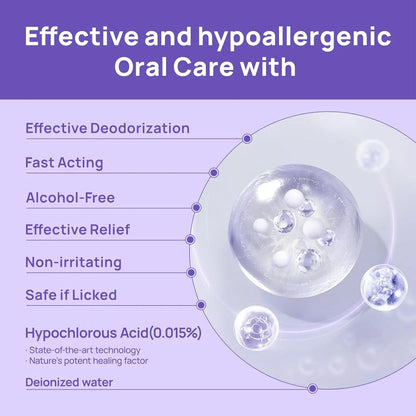 Effective and hypoallergenic Oral Care with

Effective Deodorization

Fast Acting

Alcohol-Free

Effective Relief

Non-irritating

Safe if Licked

Hypochlorous Acid(0.015%)
· State-of-the-art technology
· Nature's potent healing factor

Deionized water